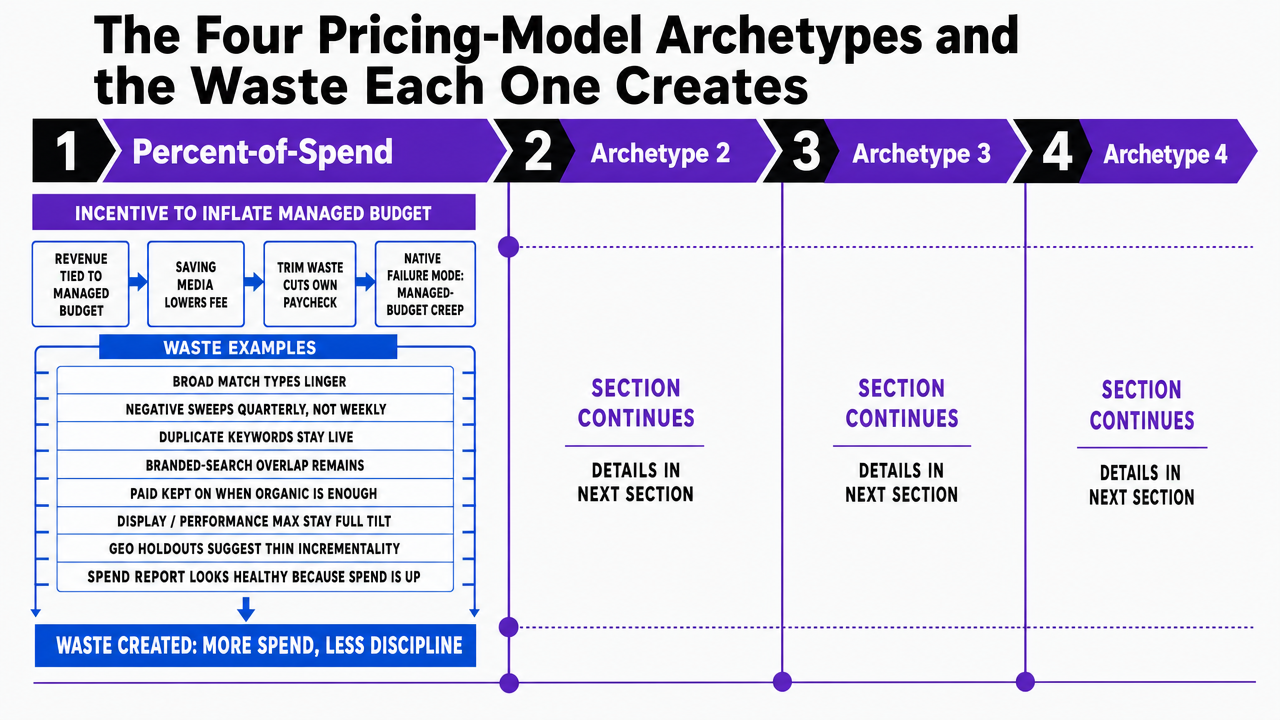 The Four Pricing-Model Archetypes and the Waste Each One Creates

1 Percent-of-Spend

2 Archetype 2

3 Archetype 3

4 Archetype 4

INCENTIVE TO INFLATE MANAGED BUDGET

REVENUE TIED TO MANAGED BUDGET

SAVING MEDIA LOWERS FEE

TRIM WASTE CUTS OWN PAYCHECK

NATIVE FAILURE MODE: MANAGED-BUDGET CREEP

WASTE EXAMPLES

BROAD MATCH TYPES LINGER

NEGATIVE SWEEPS QUARTERLY, NOT WEEKLY

DUPLICATE KEYWORDS STAY LIVE

BRANDED-SEARCH OVERLAP REMAINS

PAID KEPT ON WHEN ORGANIC IS ENOUGH

DISPLAY / PERFORMANCE MAX STAY FULL TILT

GEO HOLDOUTS SUGGEST THIN INCREMENTALITY

SPEND REPORT LOOKS HEALTHY BECAUSE SPEND IS UP

WASTE CREATED: MORE SPEND, LESS DISCIPLINE

SECTION CONTINUES

DETAILS IN NEXT SECTION

SECTION CONTINUES

DETAILS IN NEXT SECTION

SECTION CONTINUES

DETAILS IN NEXT SECTION